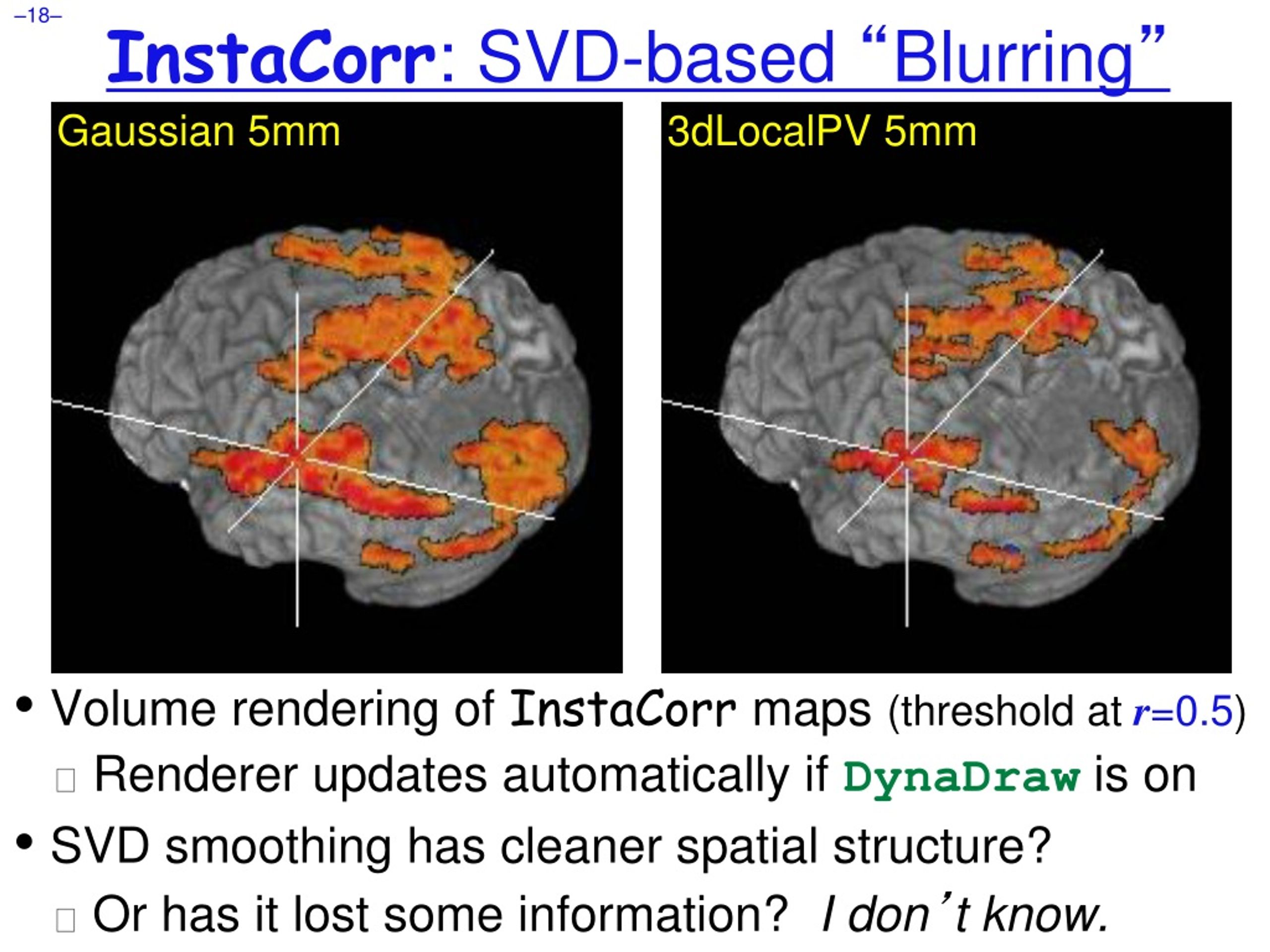 –18–

InstaCorr: SVD-based “Blurring”

Gaussian 5mm

3dLocalPV 5mm

• Volume rendering of InstaCorr maps (threshold at $r$=0.5)

□ Renderer updates automatically if DynaDraw is on

• SVD smoothing has cleaner spatial structure?

□ Or has it lost some information? I don’t know.